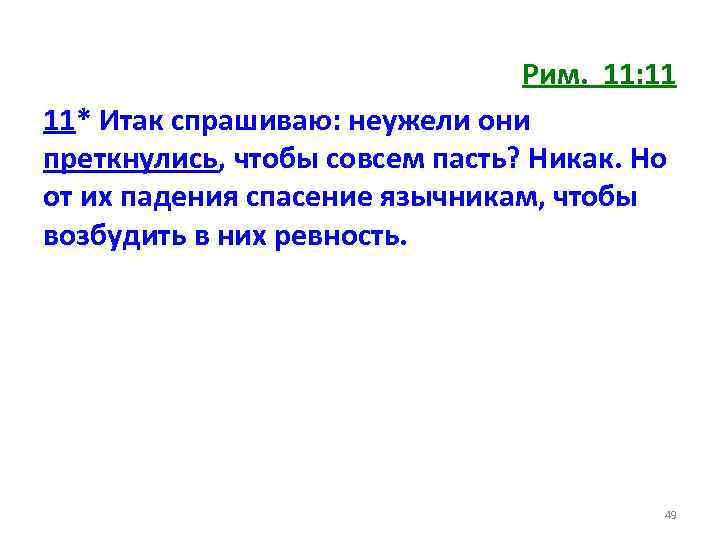 Рим. 11:11

11* Итак спрашиваю: неужели они преткнулись, чтобы совсем пасть? Никак. Но от их падения спасение язычникам, чтобы возбудить в них ревность.

49